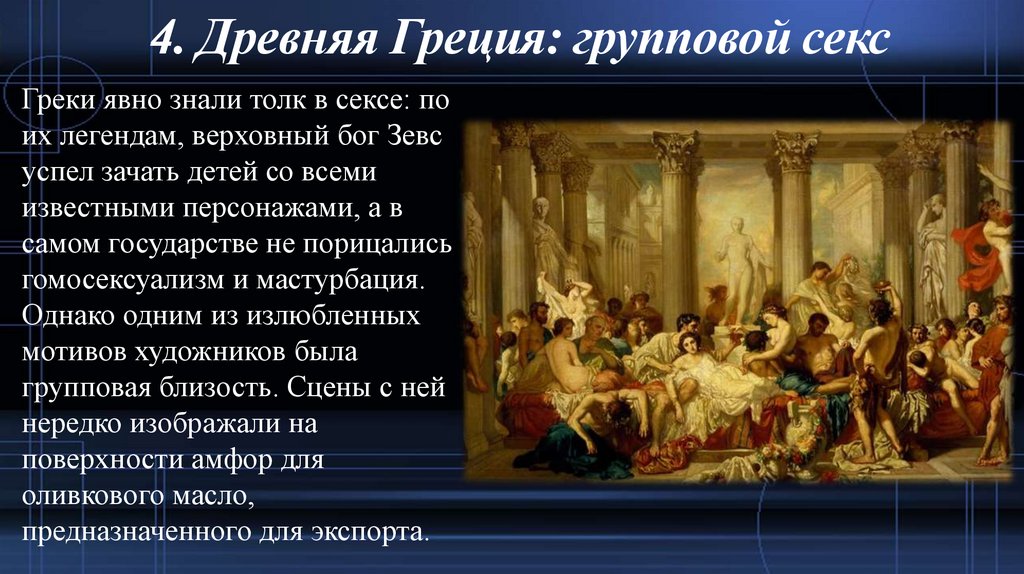 4. Древняя Греция: групповой секс

Греки явно знали толк в сексе: по их легендам, верховный бог Зевс успел зачать детей со всеми известными персонажами, а в самом государстве не порицались гомосексуализм и мастурбация. Однако одним из излюбленных мотивов художников была групповая близость. Сцены с ней нередко изображали на поверхности амфор для оливкового масло, предназначенного для экспорта.